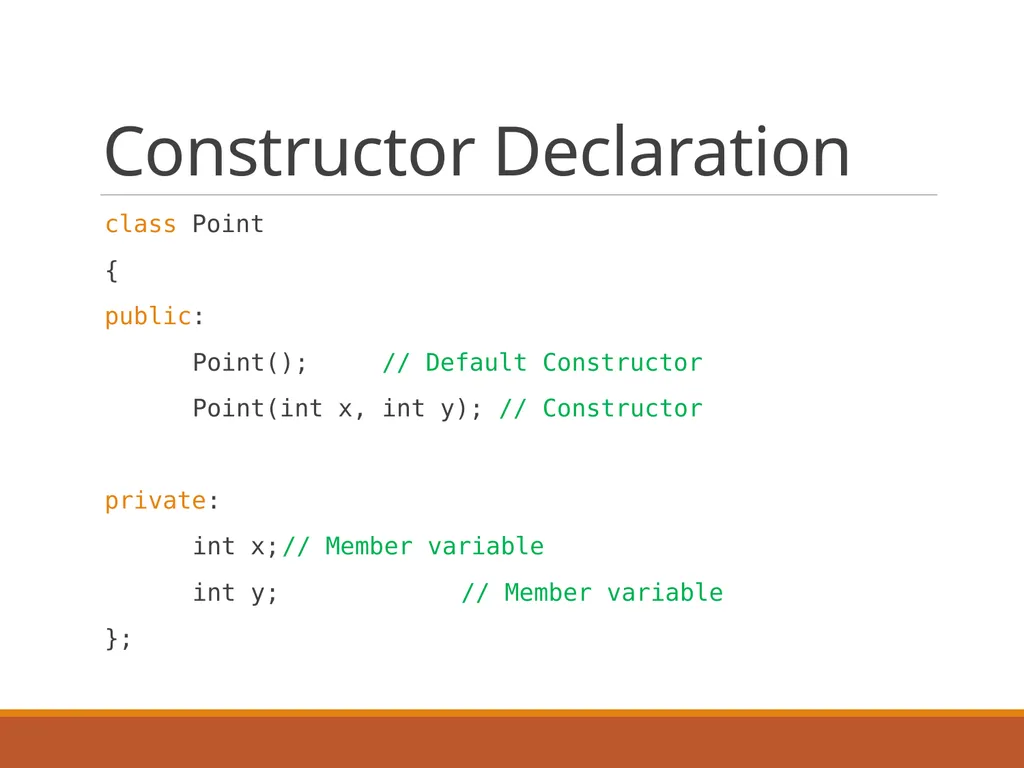 Constructor Declaration

class Point
{
public:
	Point();	// Default Constructor
	Point(int x, int y); // Constructor

private:
	int x;// Member variable
	int y;		// Member variable
};